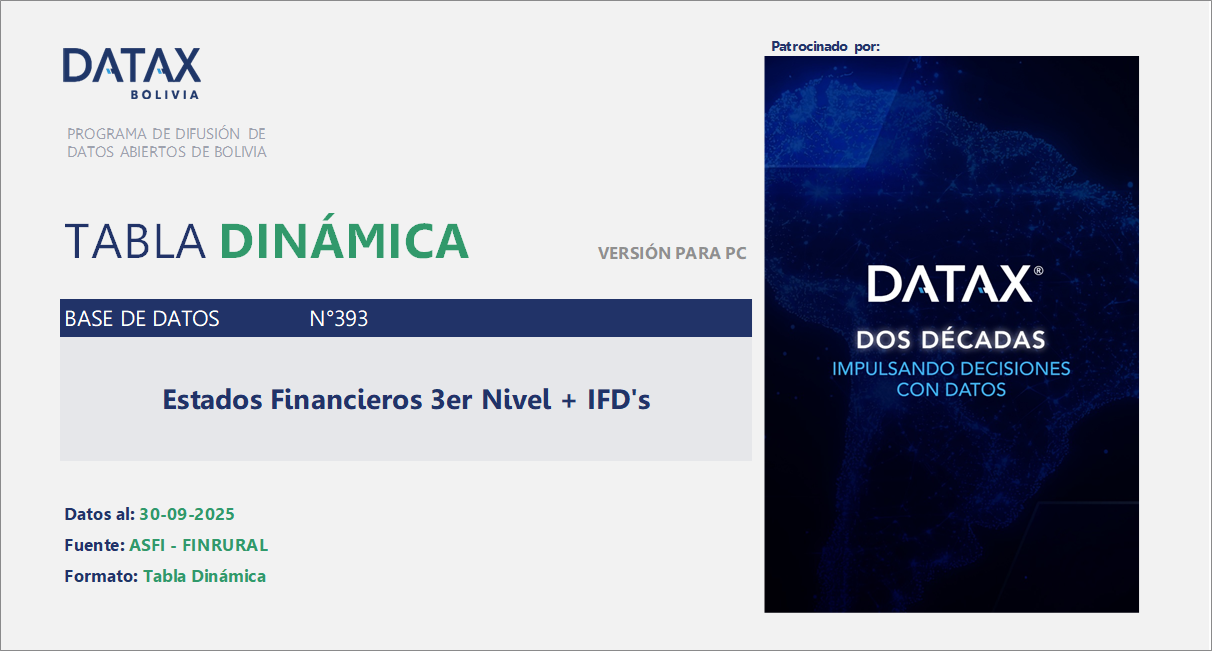 DATAX
BOLIVIA

PROGRAMA DE DIFUSIÓN DE DATOS ABIERTOS DE BOLIVIA

TABLA DINÁMICA

VERSIÓN PARA PC

BASE DE DATOS N°393

Estados Financieros 3er Nivel + IFD's

Datos al: 30-09-2025

Fuente: ASFI - FINRURAL

Formato: Tabla Dinámica

Patrocinado por:

DATAX®

DOS DÉCADAS

IMPULSANDO DECISIONES CON DATOS